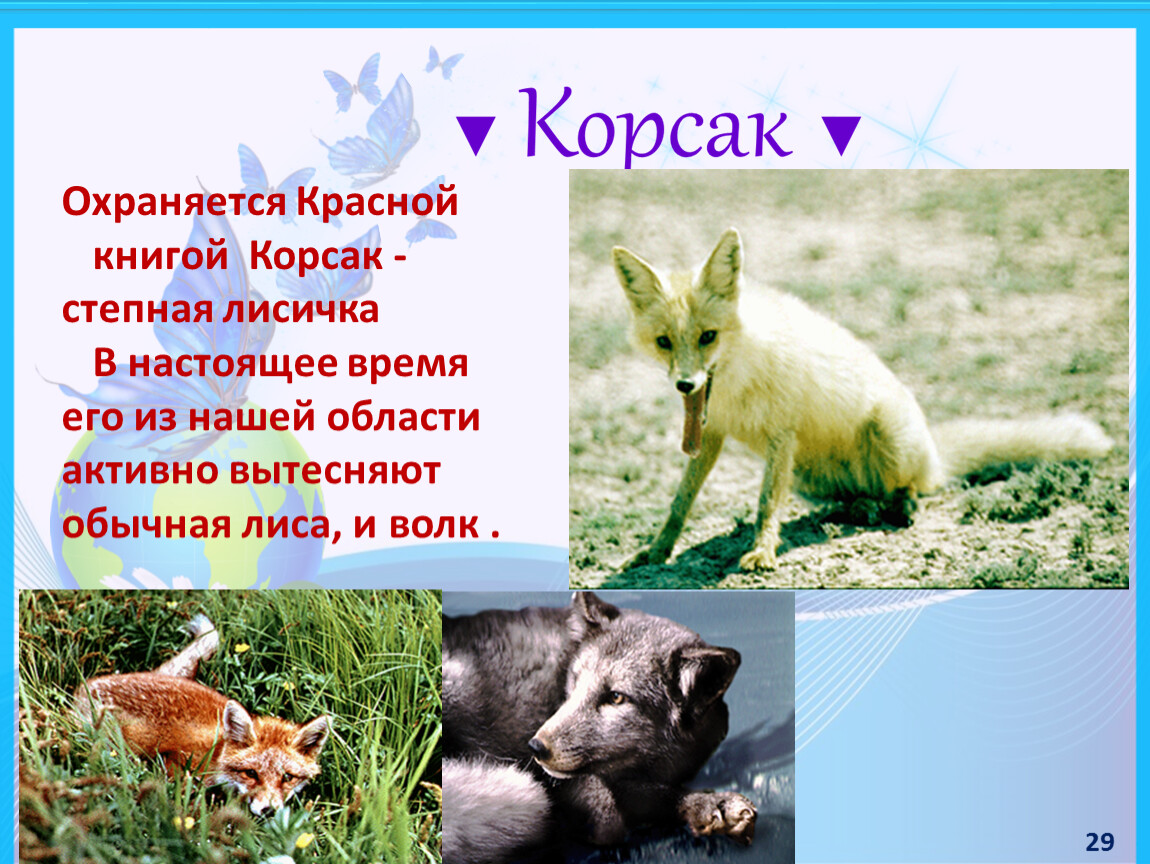 ▼ Корсак ▼

Охраняется Красной книгой Корсак - степная лисичка

В настоящее время его из нашей области активно вытесняют обычная лиса, и волк .

29